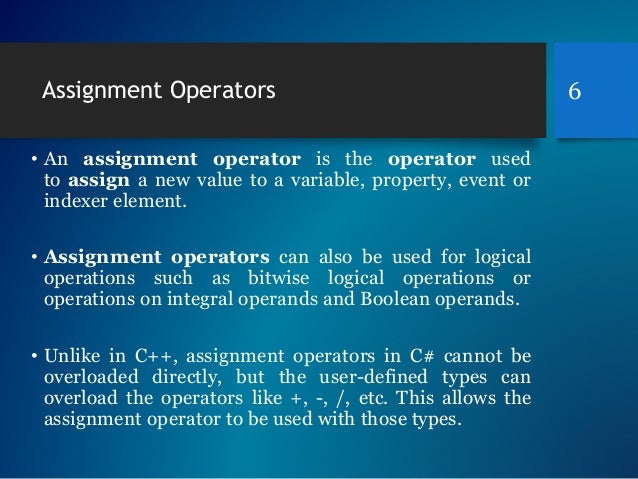 Assignment Operators

6

• An assignment operator is the operator used to assign a new value to a variable, property, event or indexer element.

• Assignment operators can also be used for logical operations such as bitwise logical operations or operations on integral operands and Boolean operands.

• Unlike in C++, assignment operators in C# cannot be overloaded directly, but the user-defined types can overload the operators like +, -, /, etc. This allows the assignment operator to be used with those types.